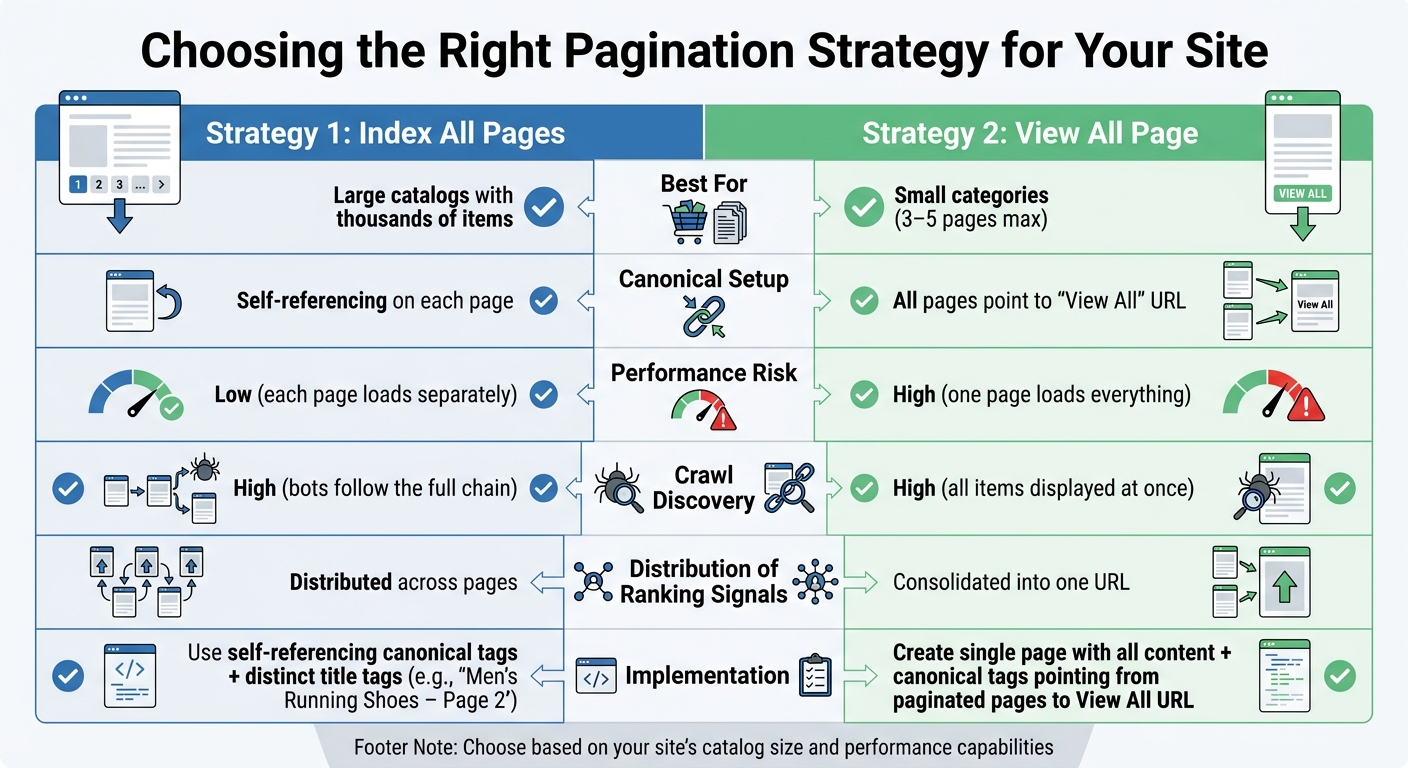 Choosing the Right Pagination Strategy for Your Site

| Strategy 1: Index All Pages | | Strategy 2: View All Page |
|---|---|---|
| Large catalogs with thousands of items | Best For | Small categories (3–5 pages max) |
| Self-referencing on each page | Canonical Setup | All pages point to "View All" URL |
| Low (each page loads separately) | Performance Risk | High (one page loads everything) |
| High (bots follow the full chain) | Crawl Discovery | High (all items displayed at once) |
| Distributed across pages | Distribution of Ranking Signals | Consolidated into one URL |
| Use self-referencing canonical tags + distinct title tags (e.g., "Men's Running Shoes – Page 2') | Implementation | Create single page with all content + canonical tags pointing from paginated pages to View All URL |

1 2 3 ... >

VIEW ALL

View All

Footer Note: Choose based on your site's catalog size and performance capabilities